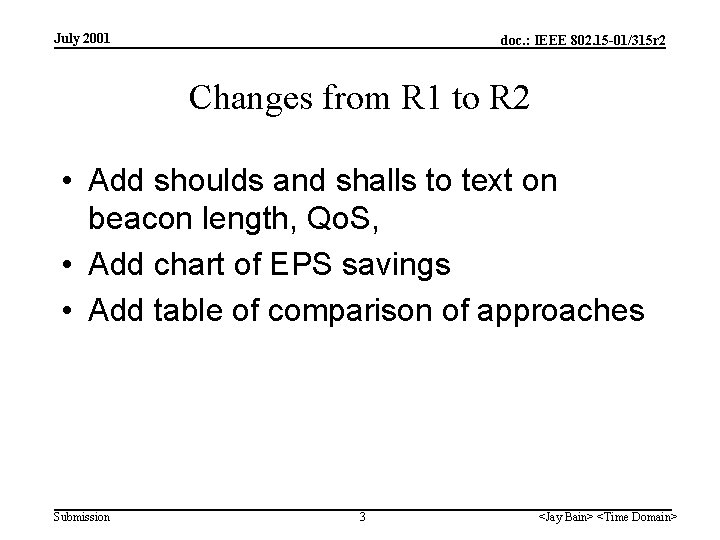 July 2001

doc.: IEEE 802.15-01/315r2

Changes from R1 to R2

• Add shoulds and shalls to text on beacon length, QoS,
• Add chart of EPS savings
• Add table of comparison of approaches

Submission

3

<Jay Bain> <Time Domain>